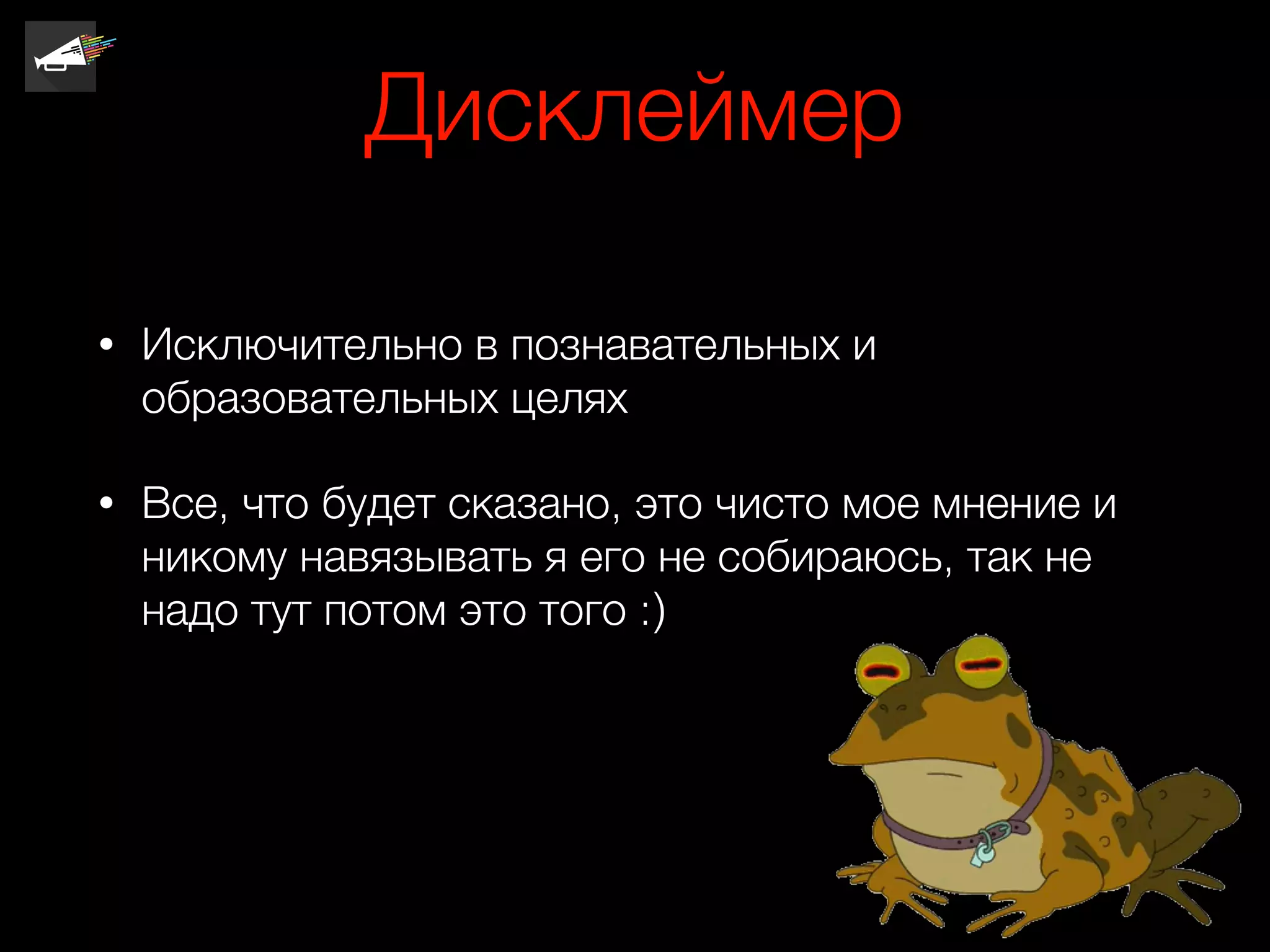 Дисклеймер

• Исключительно в познавательных и образовательных целях

• Все, что будет сказано, это чисто мое мнение и никому навязывать я его не собираюсь, так не надо тут потом это того :)